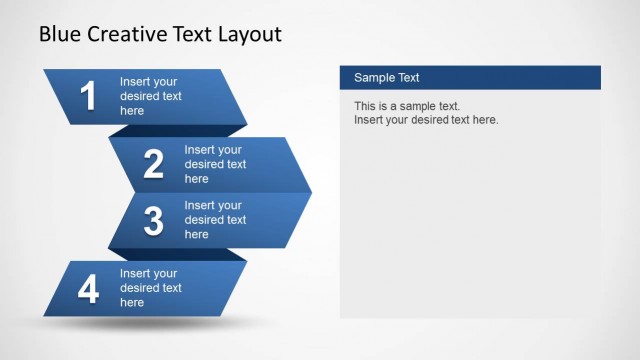 Blue Creative Text Layout

1 Insert your desired text here

2 Insert your desired text here

3 Insert your desired text here

4 Insert your desired text here

Sample Text

This is a sample text.
Insert your desired text here.